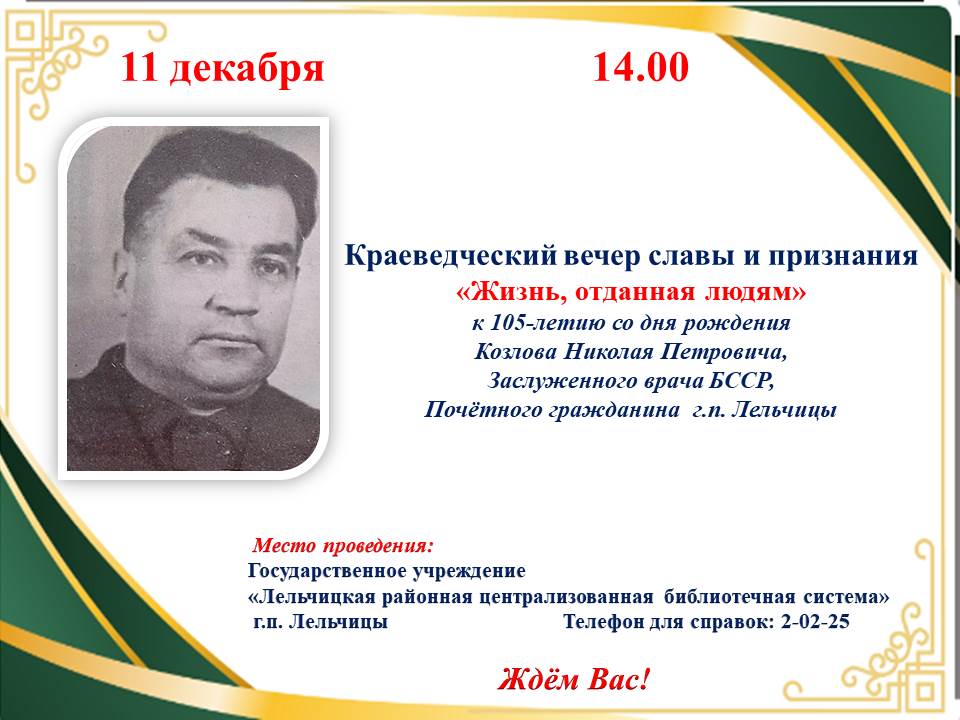 11 декабря 14.00

Краеведческий вечер славы и признания
«Жизнь, отданная людям»
к 105-летию со дня рождения
Козлова Николая Петровича,
Заслуженного врача БССР,
Почётного гражданина г.п. Лельчицы

Место проведения:
Государственное учреждение
«Лельчицкая районная централизованная библиотечная система»
г.п. Лельчицы Телефон для справок: 2-02-25

Ждём Вас!